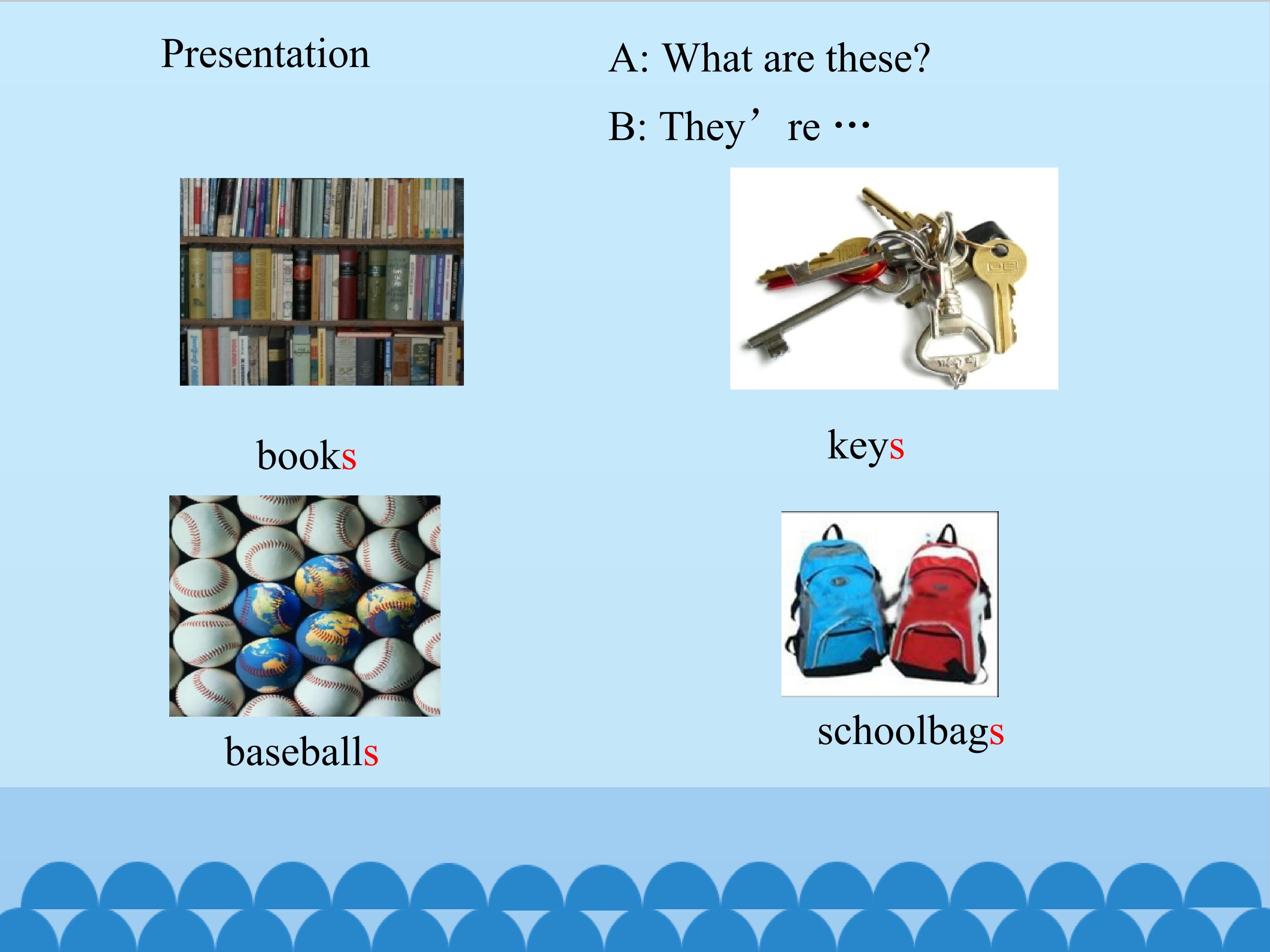 Presentation

A: What are these?

B: They're …

books

keys

baseballs

schoolbags